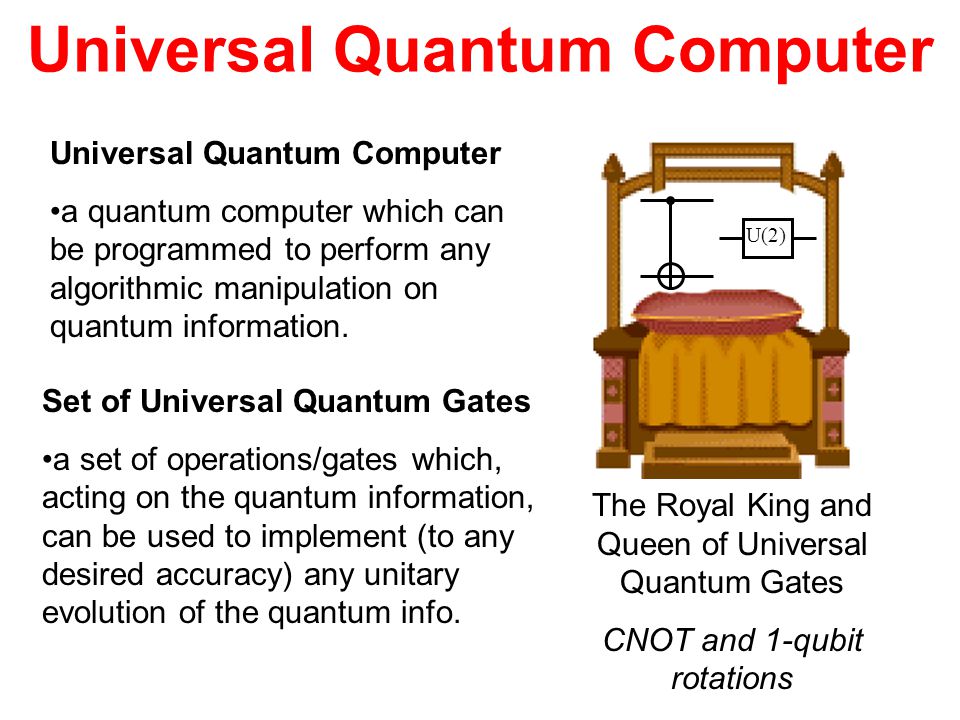 Universal Quantum Computer

Universal Quantum Computer

•a quantum computer which can be programmed to perform any algorithmic manipulation on quantum information.

Set of Universal Quantum Gates

•a set of operations/gates which, acting on the quantum information, can be used to implement (to any desired accuracy) any unitary evolution of the quantum info.

U(2)

The Royal King and Queen of Universal Quantum Gates

CNOT and 1-qubit rotations